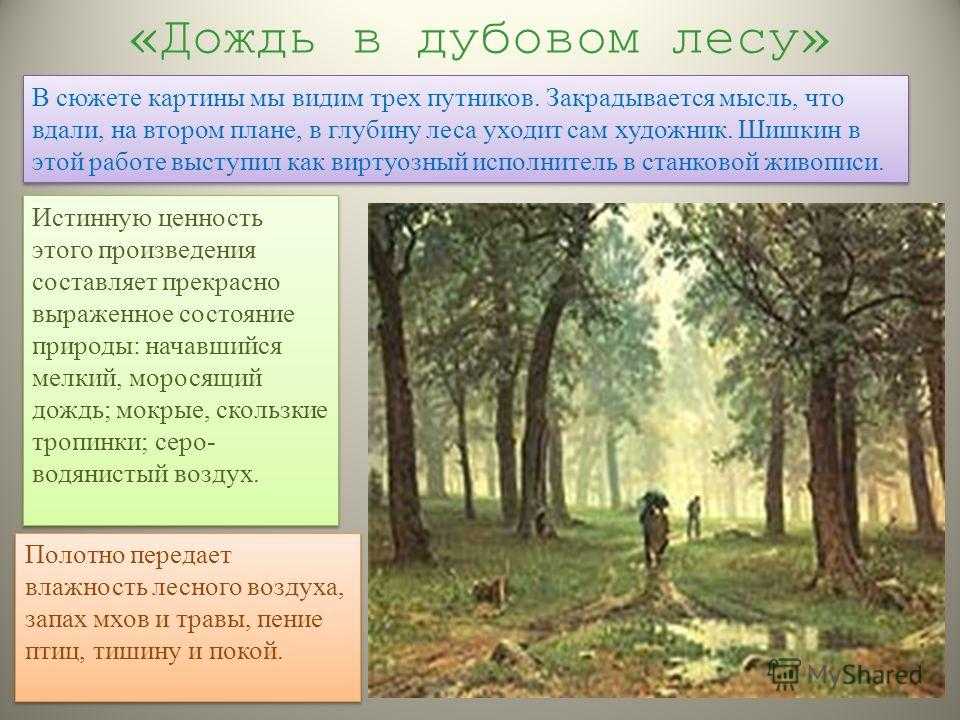 «Дождь в дубовом лесу»

В сюжете картины мы видим трех путников. Закрадывается мысль, что вдали, на втором плане, в глубину леса уходит сам художник. Шишкин в этой работе выступил как виртуозный исполнитель в станковой живописи.

Истинную ценность этого произведения составляет прекрасно выраженное состояние природы: начавшийся мелкий, моросящий дождь; мокрые, скользкие тропинки; серо-водянистый воздух.

Полотно передает влажность лесного воздуха, запах мхов и травы, пение птиц, тишину и покой.

MyShared